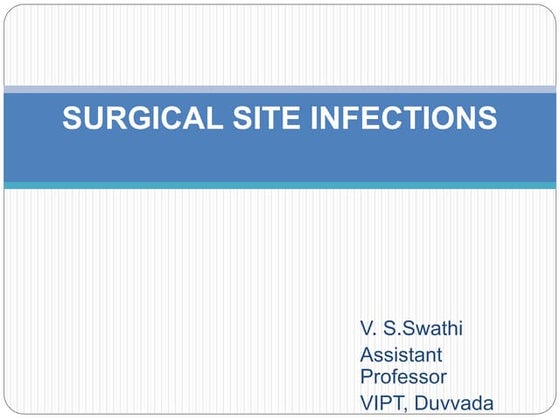 SURGICAL SITE INFECTIONS

V. S.Swathi
Assistant Professor
VIPT, Duvvada